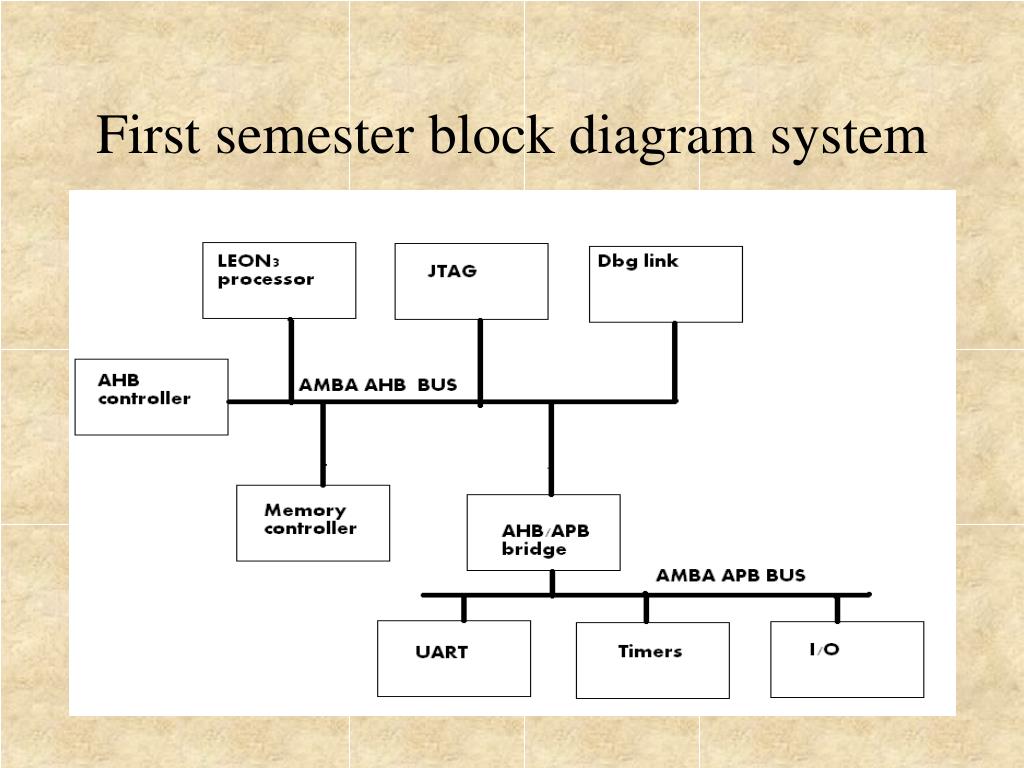 First semester block diagram system

LEON3 processor

JTAG

Dbg link

AHB controller

AMBA AHB BUS

Memory controller

AHB/APB bridge

AMBA APB BUS

UART

Timers

I/O